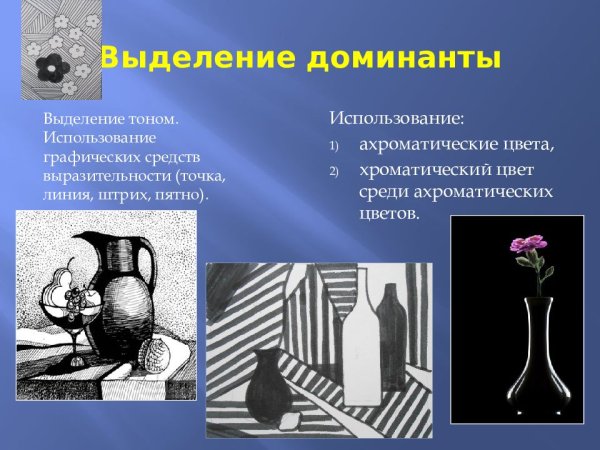 Выделение доминанты

Выделение тоном. Использование графических средств выразительности (точка, линия, штрих, пятно).

Использование:
1) ахроматические цвета,
2) хроматический цвет среди ахроматических цветов.